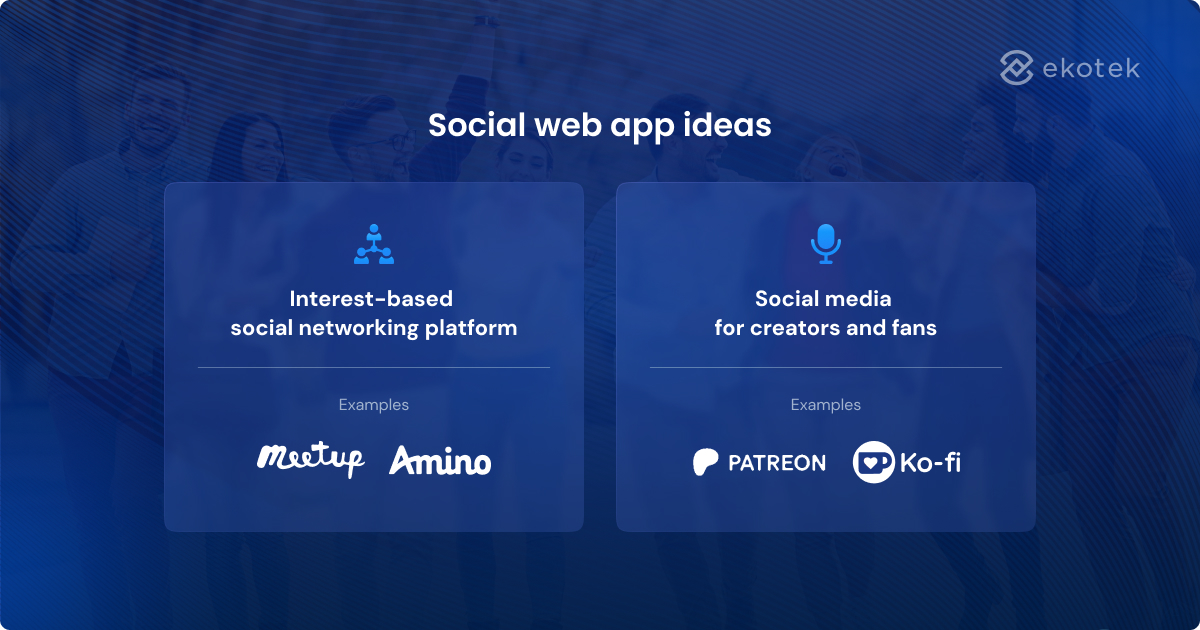 ekotek

Social web app ideas

Interest-based social networking platform

Examples

Meetup Amino

Social media for creators and fans

Examples

PATREON Ko-fi